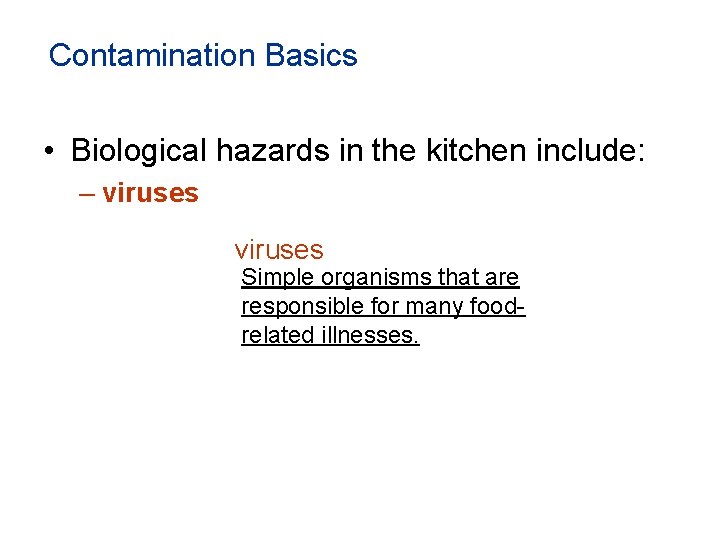 Contamination Basics

• Biological hazards in the kitchen include:
– viruses

viruses
Simple organisms that are responsible for many food-related illnesses.